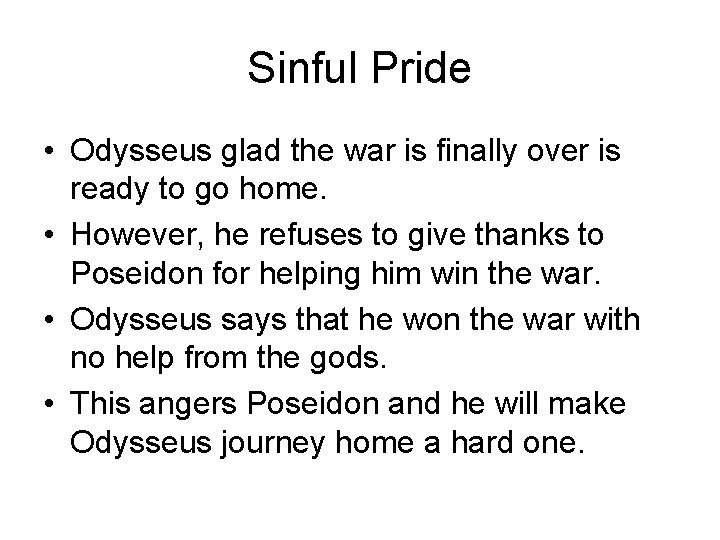 Sinful Pride

• Odysseus glad the war is finally over is ready to go home.
• However, he refuses to give thanks to Poseidon for helping him win the war.
• Odysseus says that he won the war with no help from the gods.
• This angers Poseidon and he will make Odysseus journey home a hard one.